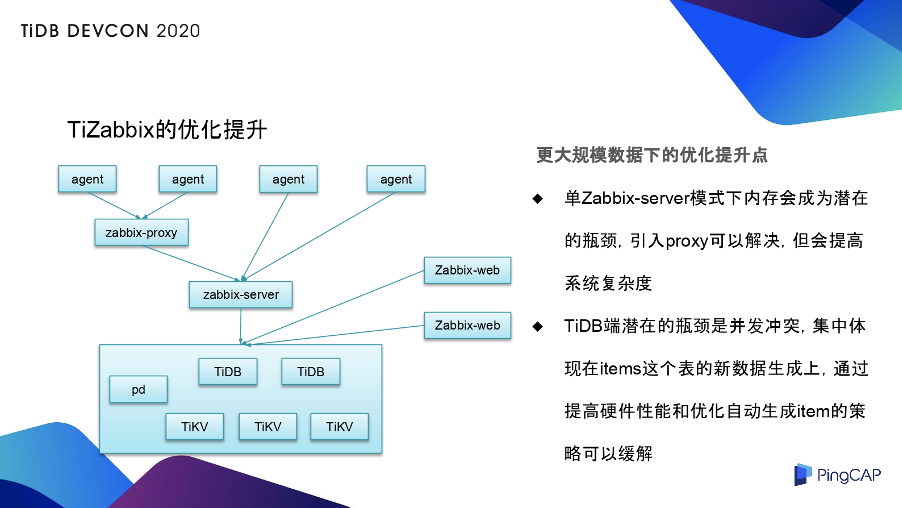 TiDB DEVCON 2020

TiZabbix的优化提升

agent
agent
agent
agent
zabbix-proxy
zabbix-server
Zabbix-web
Zabbix-web
pd
TiDB
TiDB
TiKV
TiKV
TiKV

更大规模数据下的优化提升点

◆ 单Zabbix-server模式下内存会成为潜在的瓶颈，引入proxy可以解决，但会提高系统复杂度

◆ TiDB端潜在的瓶颈是并发冲突，集中体现在items这个表的新数据生成上，通过提高硬件性能和优化自动生成item的策略可以缓解

PingCAP